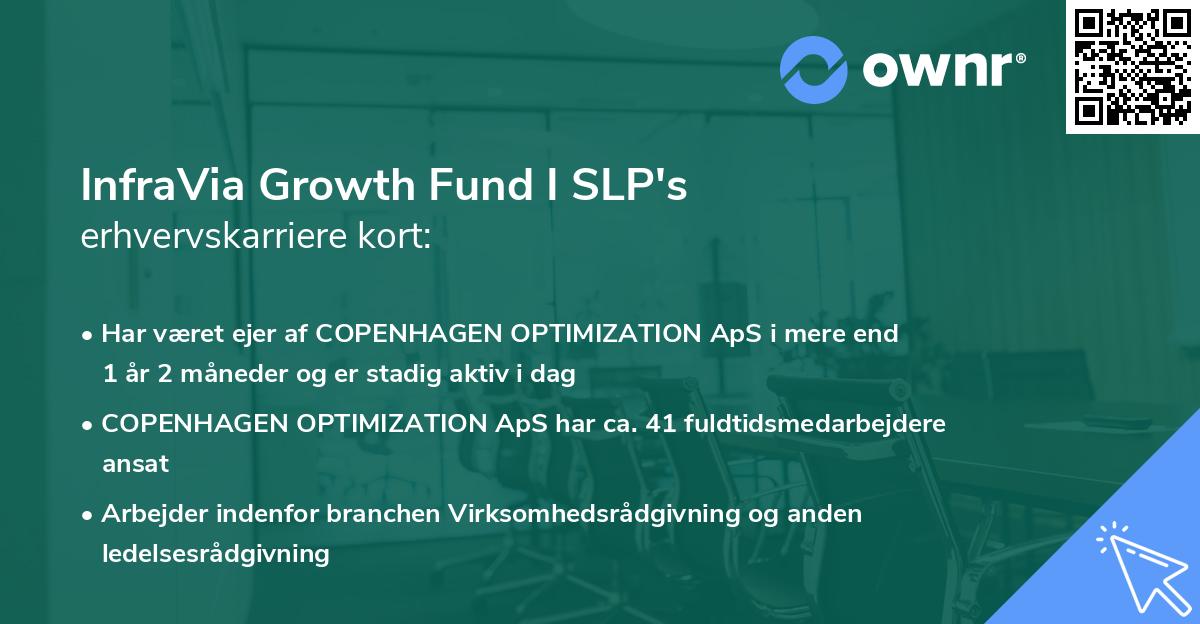 ownr®

InfraVia Growth Fund I SLP's
erhvervskarriere kort:

• Har været ejer af COPENHAGEN OPTIMIZATION ApS i mere end 1 år 2 måneder og er stadig aktiv i dag

• COPENHAGEN OPTIMIZATION ApS har ca. 41 fuldtidsmedarbejdere ansat

• Arbejder indenfor branchen Virksomhedsrådgivning og anden ledelsesrådgivning